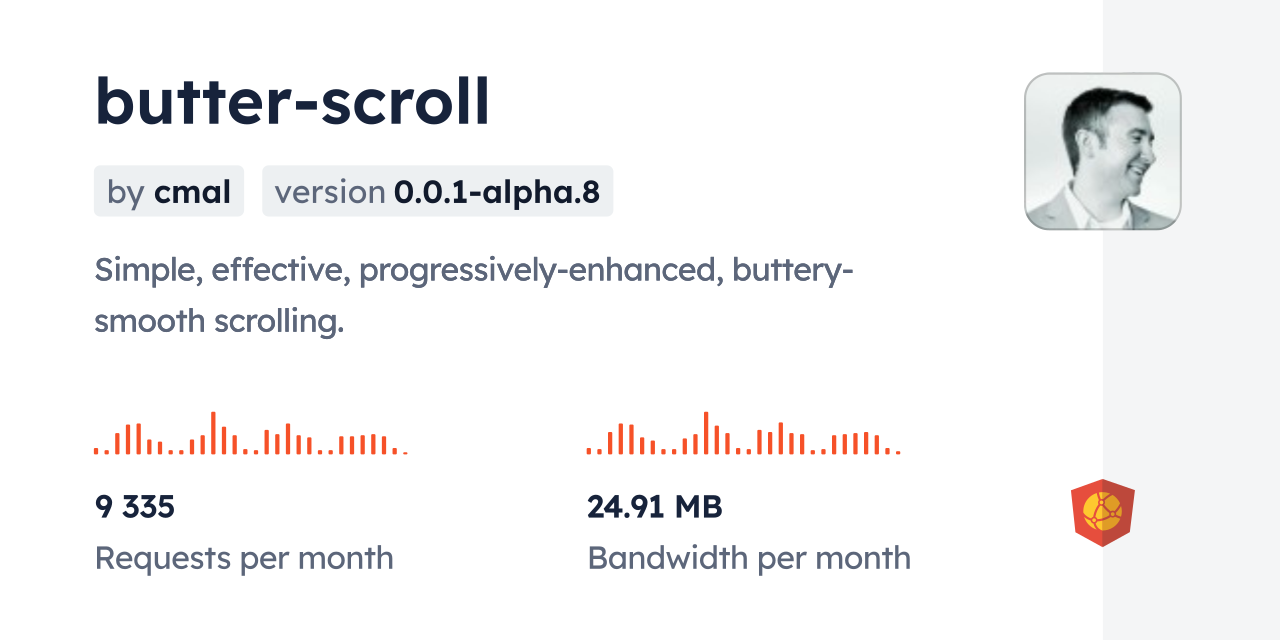 butter-scroll

by cmal

version 0.0.1-alpha.8

Simple, effective, progressively-enhanced, buttery-smooth scrolling.

9 335

Requests per month

24.91 MB

Bandwidth per month